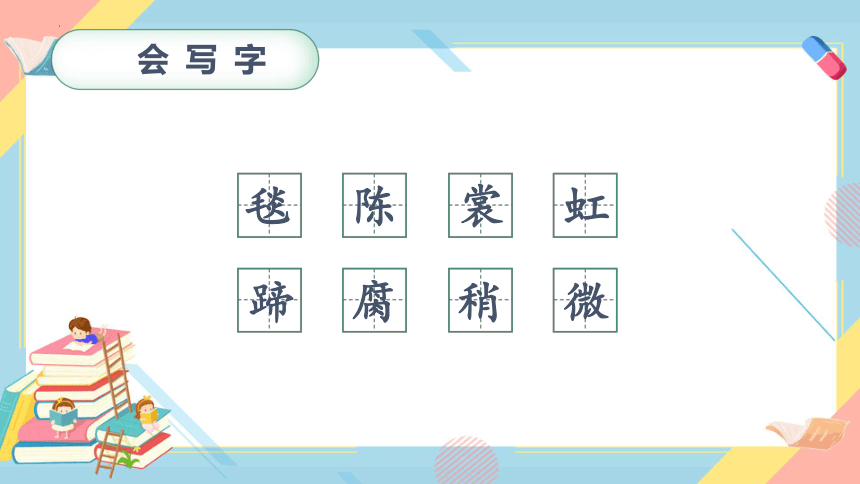 会写字

毯 陈 裳 虹

蹄 腐 稍 微